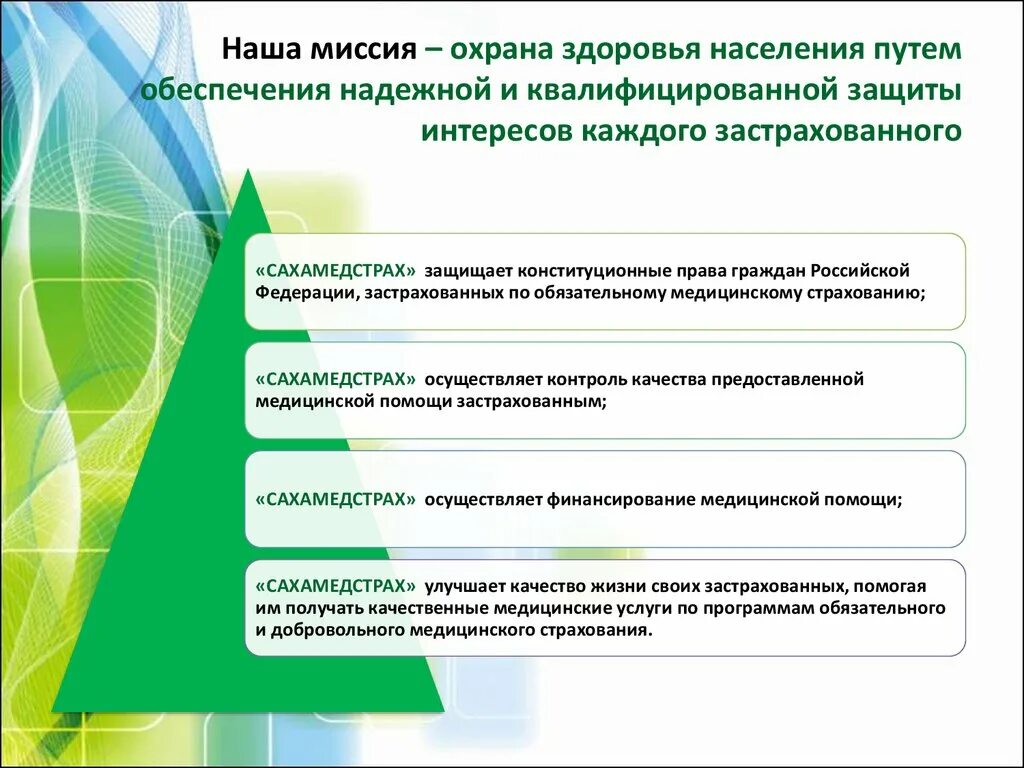 Наша миссия – охрана здоровья населения путем обеспечения надежной и квалифицированной защиты интересов каждого застрахованного

«САХАМЕДСТРАХ» защищает конституционные права граждан Российской Федерации, застрахованных по обязательному медицинскому страхованию;

«САХАМЕДСТРАХ» осуществляет контроль качества предоставленной медицинской помощи застрахованным;

«САХАМЕДСТРАХ» осуществляет финансирование медицинской помощи;

«САХАМЕДСТРАХ» улучшает качество жизни своих застрахованных, помогая им получать качественные медицинские услуги по программам обязательного и добровольного медицинского страхования.